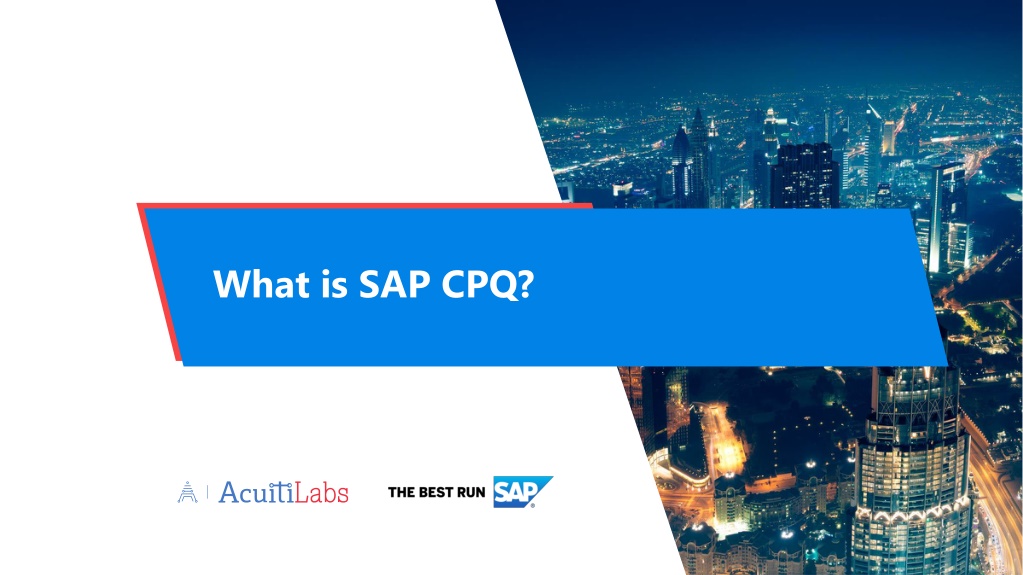 What is SAP CPQ?

AcuitiLabs

THE BEST RUN SAP